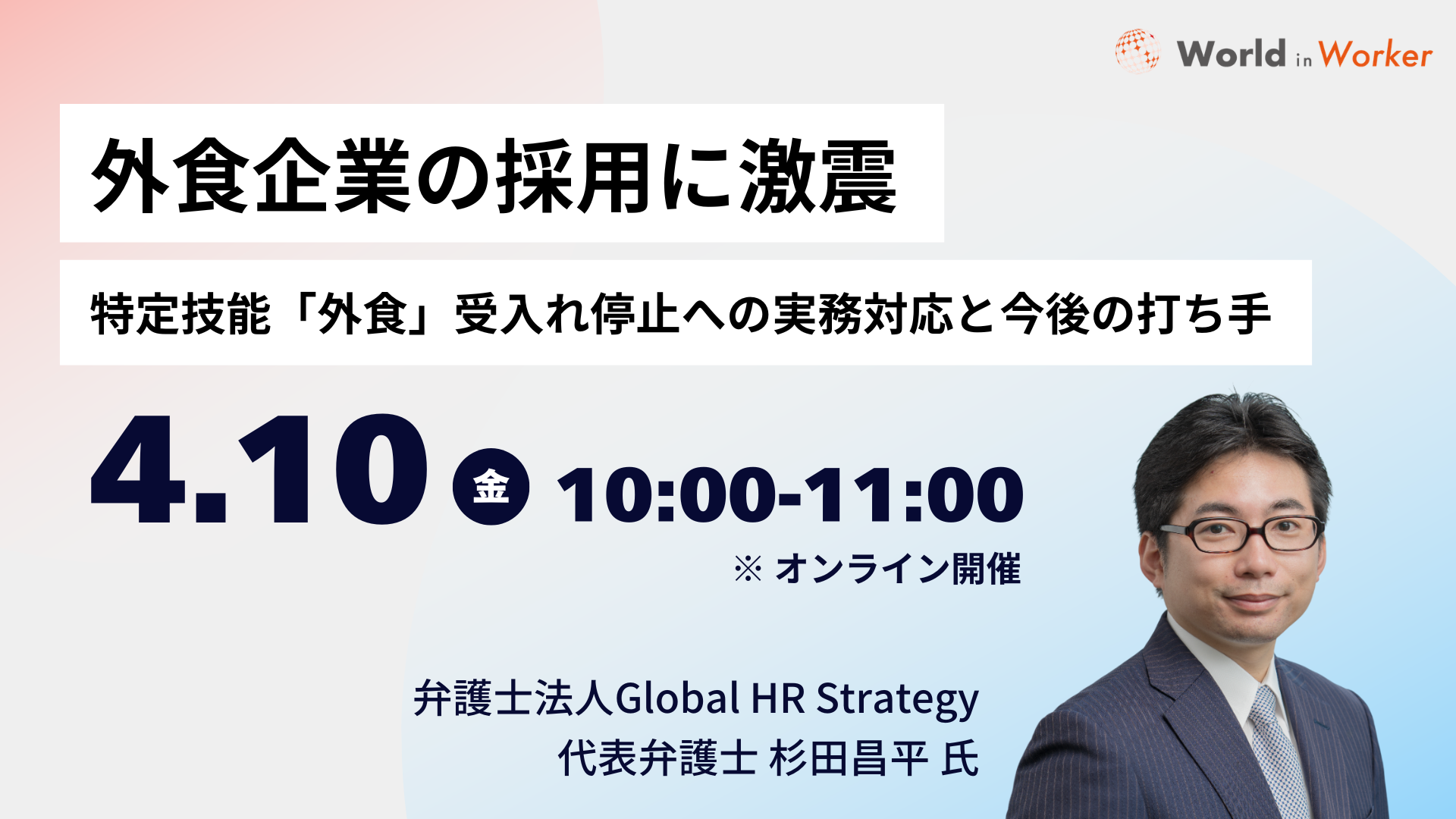 World in Worker

外食企業の採用に激震

特定技能「外食」受入れ停止への実務対応と今後の打ち手

4.10 金 10:00-11:00

※ オンライン開催

弁護士法人Global HR Strategy
代表弁護士 杉田昌平 氏